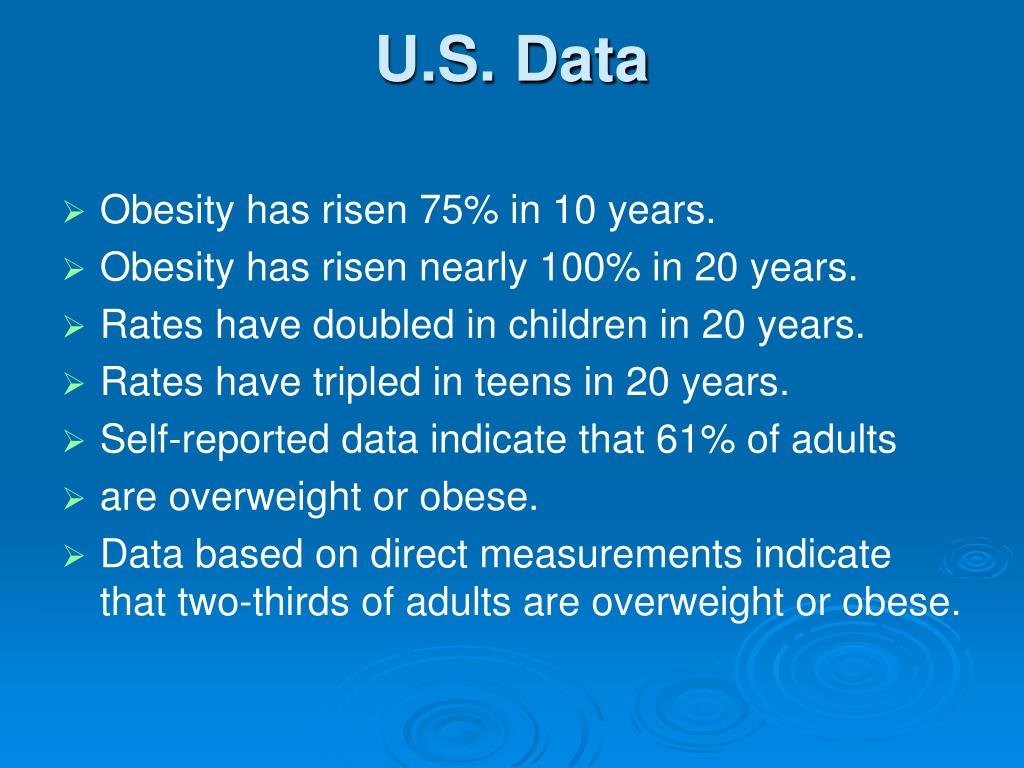 U.S. Data

➢ Obesity has risen 75% in 10 years.
➢ Obesity has risen nearly 100% in 20 years.
➢ Rates have doubled in children in 20 years.
➢ Rates have tripled in teens in 20 years.
➢ Self-reported data indicate that 61% of adults
➢ are overweight or obese.
➢ Data based on direct measurements indicate that two-thirds of adults are overweight or obese.